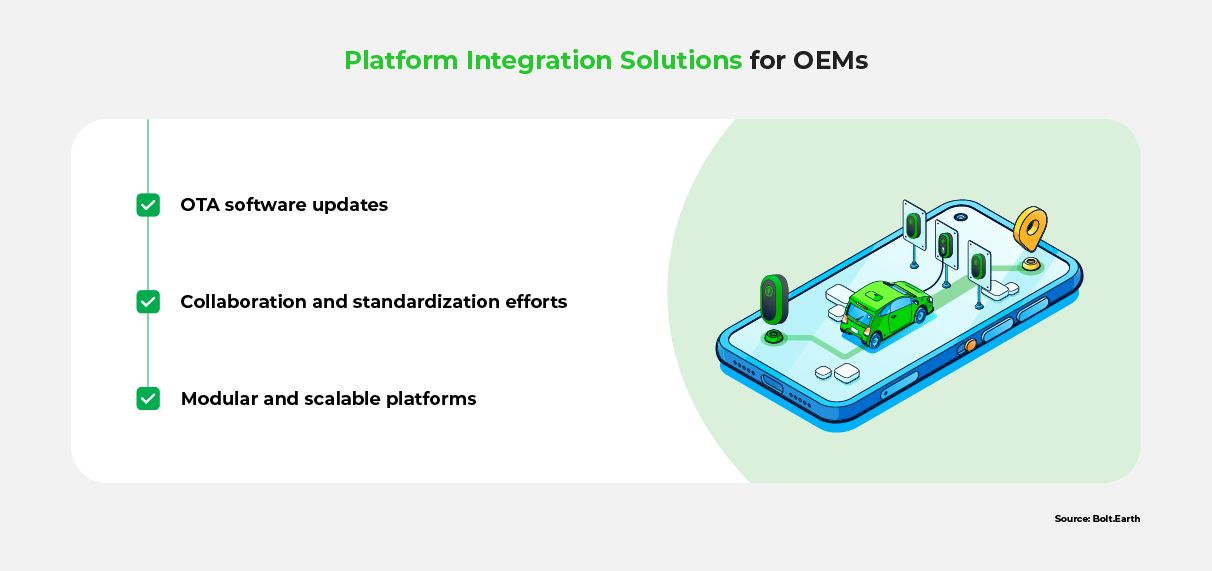 Platform Integration Solutions for OEMs

OTA software updates

Collaboration and standardization efforts

Modular and scalable platforms

Source: Bolt.Earth